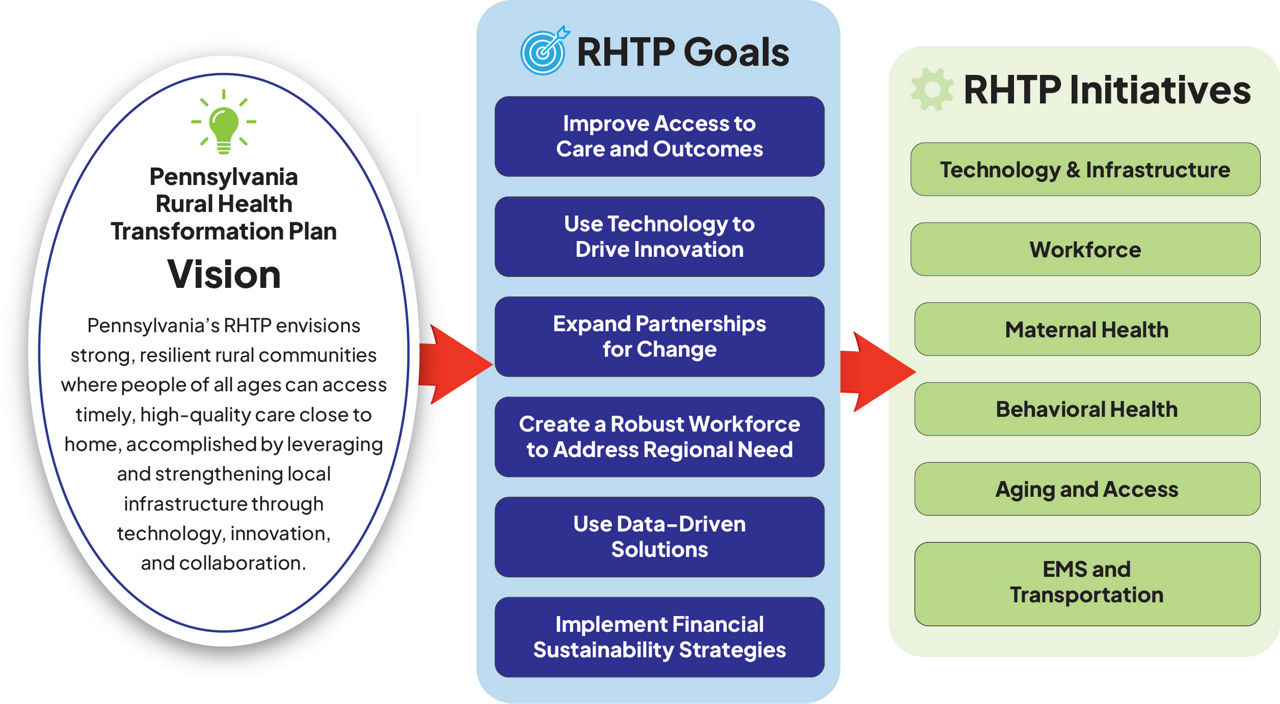 Pennsylvania Rural Health Transformation Plan

Vision

Pennsylvania's RHTP envisions strong, resilient rural communities where people of all ages can access timely, high-quality care close to home, accomplished by leveraging and strengthening local infrastructure through technology, innovation, and collaboration.

RHTP Goals

Improve Access to Care and Outcomes

Use Technology to Drive Innovation

Expand Partnerships for Change

Create a Robust Workforce to Address Regional Need

Use Data-Driven Solutions

Implement Financial Sustainability Strategies

RHTP Initiatives

Technology & Infrastructure

Workforce

Maternal Health

Behavioral Health

Aging and Access

EMS and Transportation